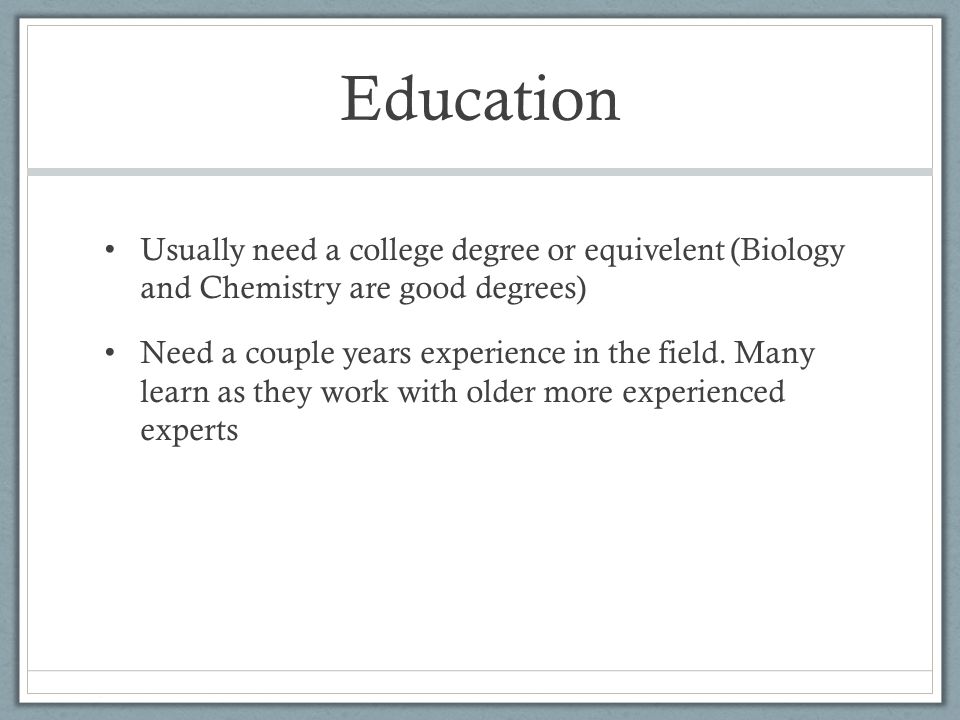 Education

• Usually need a college degree or equivelent (Biology and Chemistry are good degrees)

• Need a couple years experience in the field. Many learn as they work with older more experienced experts